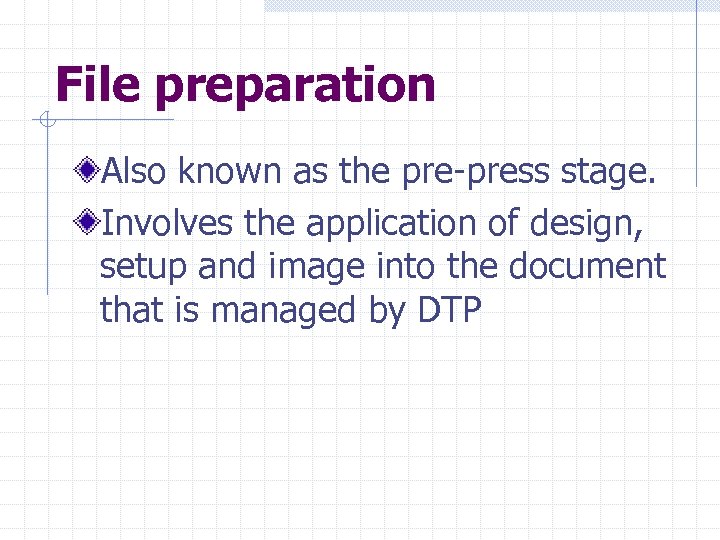 File preparation

Also known as the pre-press stage.

Involves the application of design, setup and image into the document that is managed by DTP